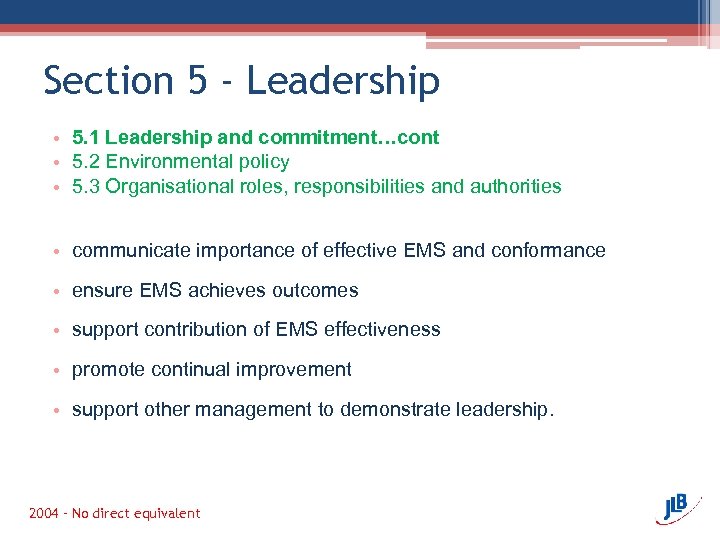 Section 5 - Leadership

• 5.1 Leadership and commitment…cont
• 5.2 Environmental policy
• 5.3 Organisational roles, responsibilities and authorities

• communicate importance of effective EMS and conformance
• ensure EMS achieves outcomes
• support contribution of EMS effectiveness
• promote continual improvement
• support other management to demonstrate leadership.

2004 - No direct equivalent

JLB